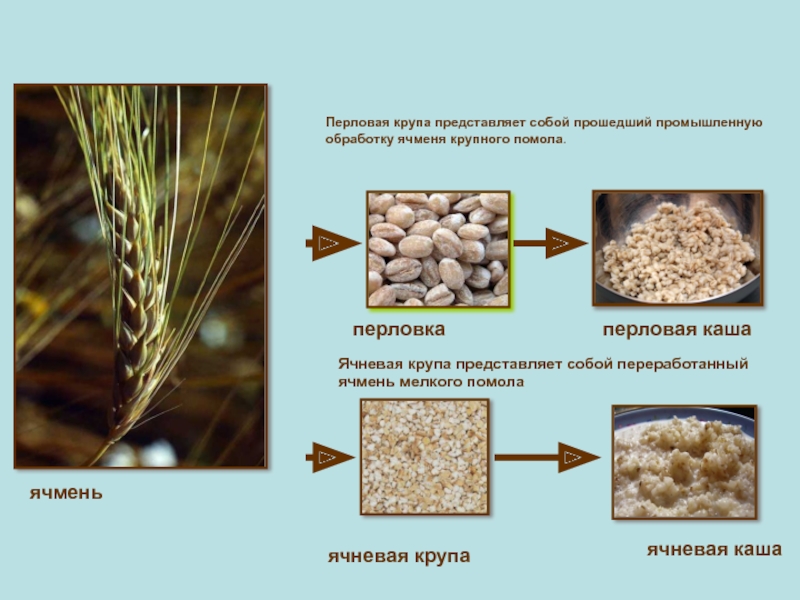 Перловая крупа представляет собой прошедший промышленную обработку ячменя крупного помола.

перловка

перловая каша

Ячневая крупа представляет собой переработанный ячмень мелкого помола

ячмень

ячневая крупа

ячневая каша